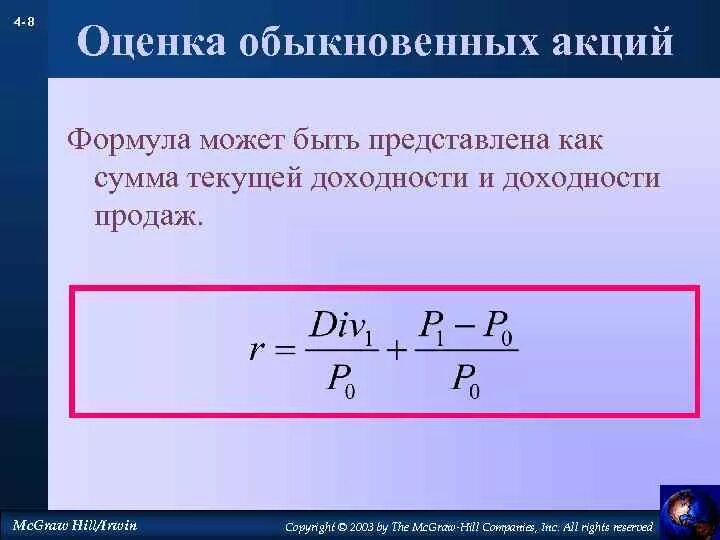 4-8

Оценка обыкновенных акций

Формула может быть представлена как сумма текущей доходности и доходности продаж.

$r = \frac{Div_1}{P_0} + \frac{P_1 - P_0}{P_0}$

McGraw Hill/Irwin

Copyright © 2003 by The McGraw-Hill Companies, Inc. All rights reserved